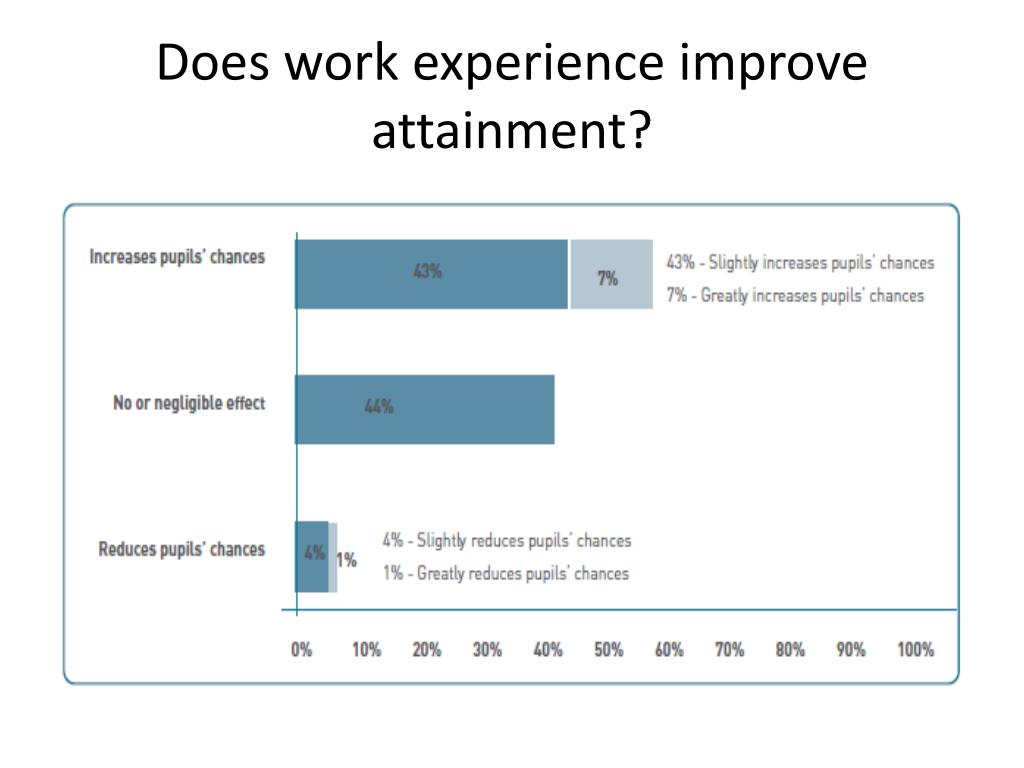 Does work experience improve attainment?

Increases pupils' chances
43%
7%
43% - Slightly increases pupils' chances
7% - Greatly increases pupils' chances

No or negligible effect
44%

Reduces pupils' chances
4%
1%
4% - Slightly reduces pupils' chances
1% - Greatly reduces pupils' chances

0% 10% 20% 30% 40% 50% 60% 70% 80% 90% 100%